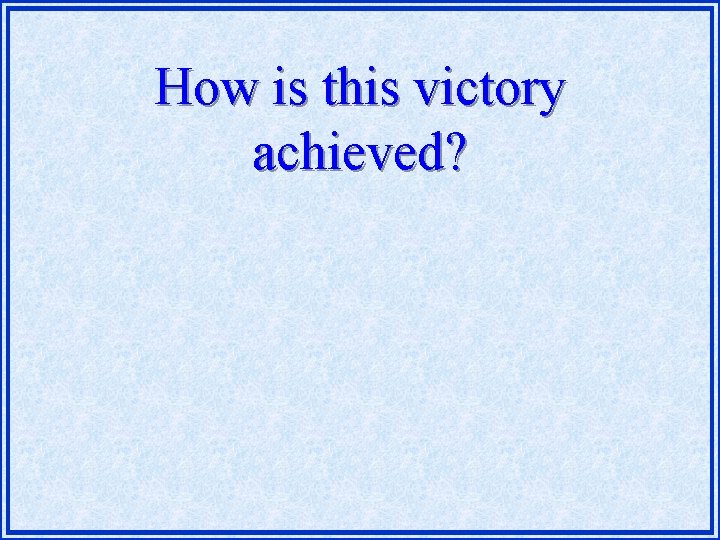 How is this victory achieved?